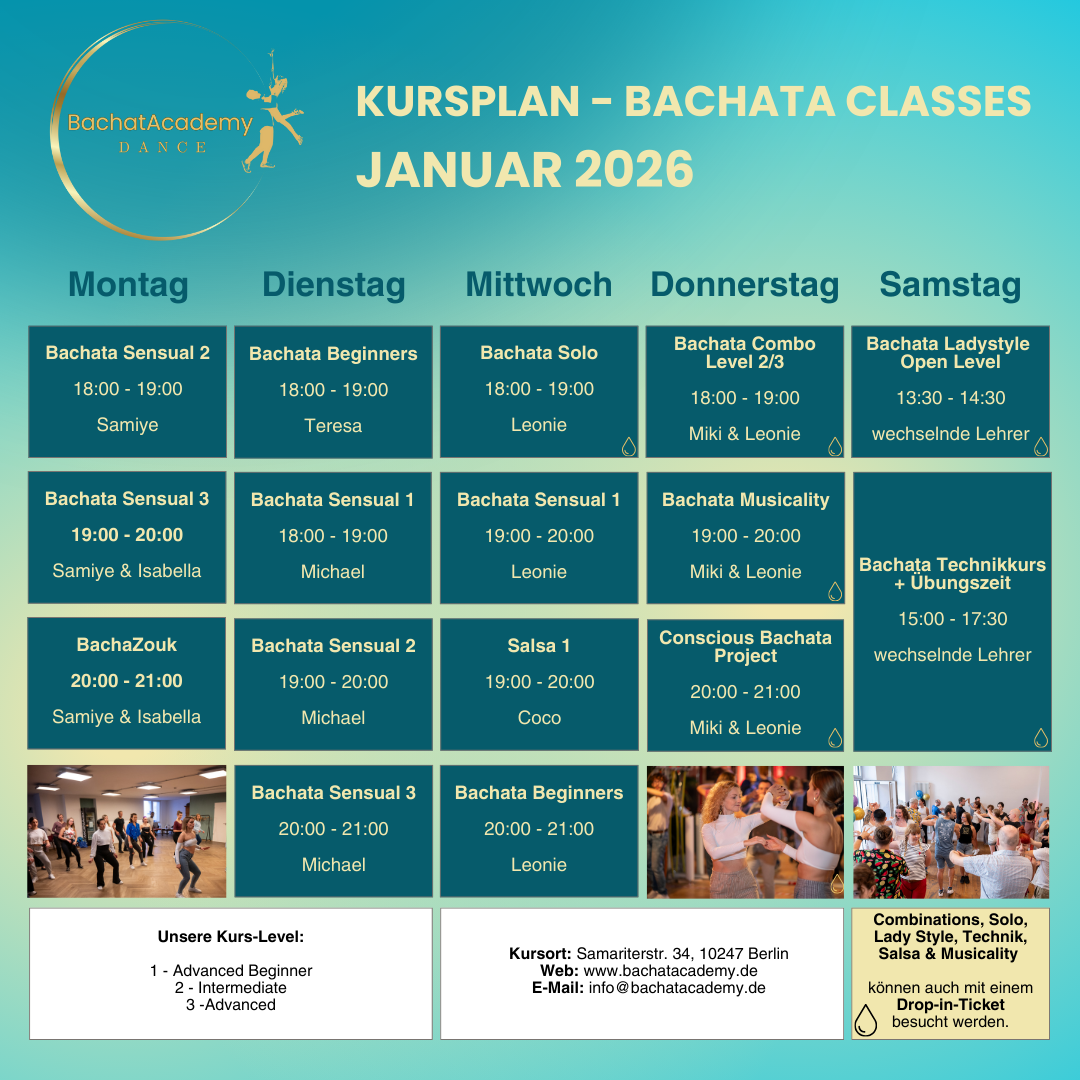 BachatAcademy
DANCE

KURSPLAN - BACHATA CLASSES
JANUAR 2026

| Montag | Dienstag | Mittwoch | Donnerstag | Samstag |
|---|---|---|---|---|
| Bachata Sensual 2 18:00 - 19:00 Samiye | Bachata Beginners 18:00 - 19:00 Teresa | Bachata Solo 18:00 - 19:00 Leonie | Bachata Combo Level 2/3 18:00 - 19:00 Miki & Leonie | Bachata Ladystyle Open Level 13:30 - 14:30 wechselnde Lehrer |
| Bachata Sensual 3 19:00 - 20:00 Samiye & Isabella | Bachata Sensual 1 18:00 - 19:00 Michael | Bachata Sensual 1 19:00 - 20:00 Leonie | Bachata Musicality 19:00 - 20:00 Miki & Leonie | Bachata Technikkurs + Übungszeit 15:00 - 17:30 wechselnde Lehrer |
| BachaZouk 20:00 - 21:00 Samiye & Isabella | Bachata Sensual 2 19:00 - 20:00 Michael | Salsa 1 19:00 - 20:00 Coco | Conscious Bachata Project 20:00 - 21:00 Miki & Leonie | |
| | Bachata Sensual 3 20:00 - 21:00 Michael | Bachata Beginners 20:00 - 21:00 Leonie | | |

Unsere Kurs-Level:

1 - Advanced Beginner
2 - Intermediate
3 -Advanced

Kursort: Samariterstr. 34, 10247 Berlin
Web: www.bachatacademy.de
E-Mail: info@bachatacademy.de

Combinations, Solo, Lady Style, Technik, Salsa & Musicality

können auch mit einem Drop-in-Ticket besucht werden.